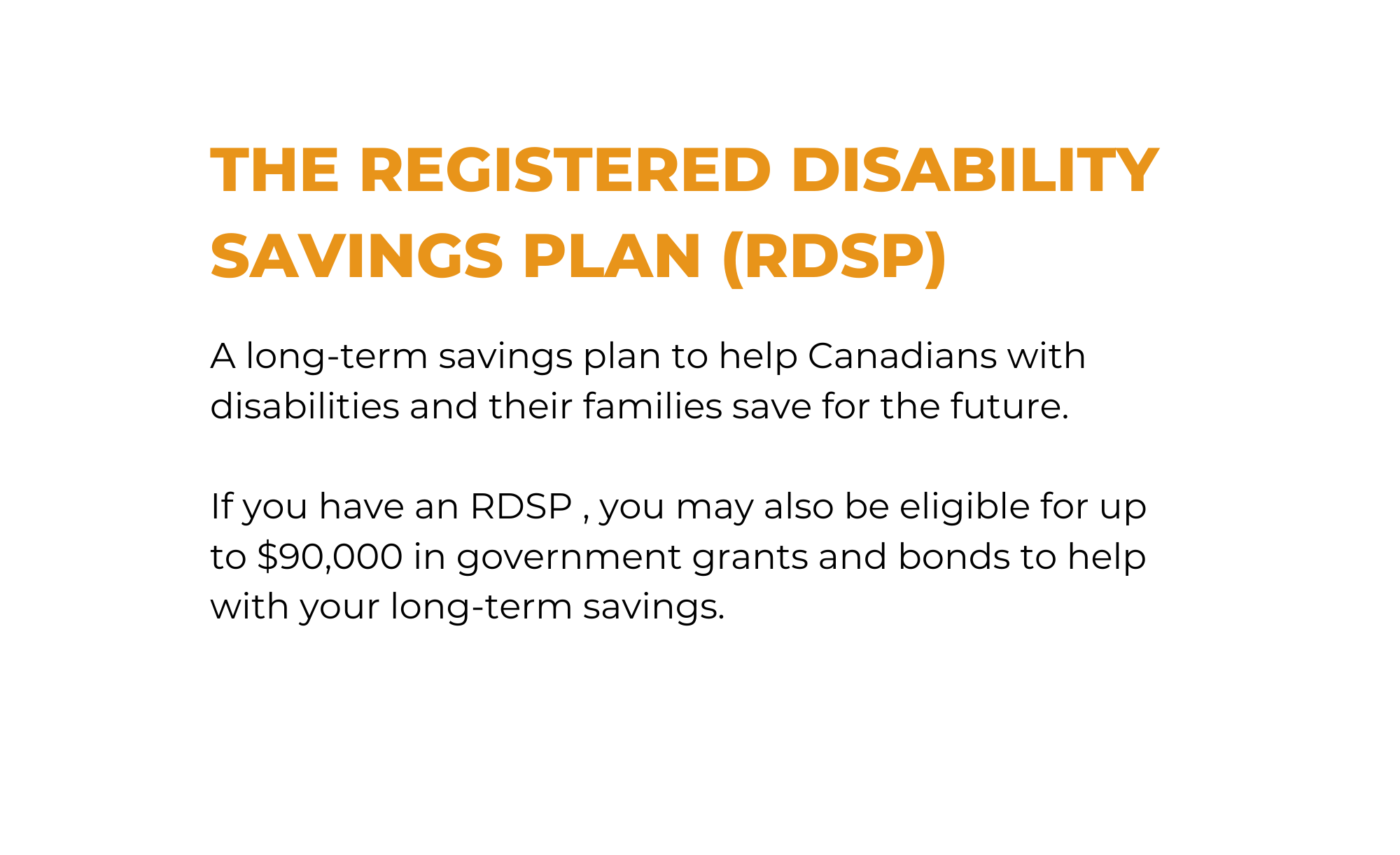 THE REGISTERED DISABILITY SAVINGS PLAN (RDSP)

A long-term savings plan to help Canadians with disabilities and their families save for the future.

If you have an RDSP , you may also be eligible for up to \$90,000 in government grants and bonds to help with your long-term savings.